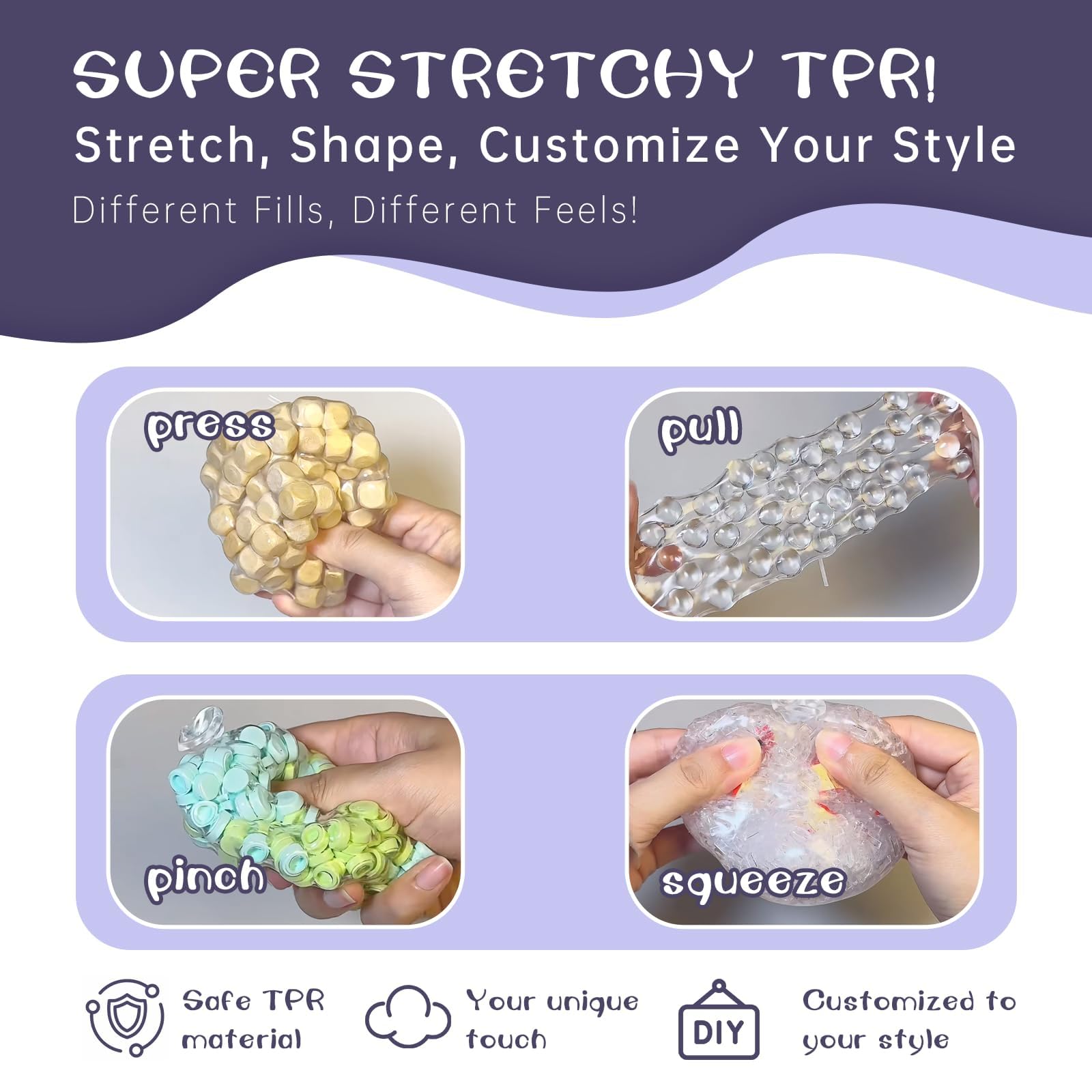 SUPER STRETCHY TPR!
Stretch, Shape, Customize Your Style
Different Fills, Different Feels!

press

pull

pinch

squeeze

Safe TPR material

Your unique touch

DIY

Customized to your style